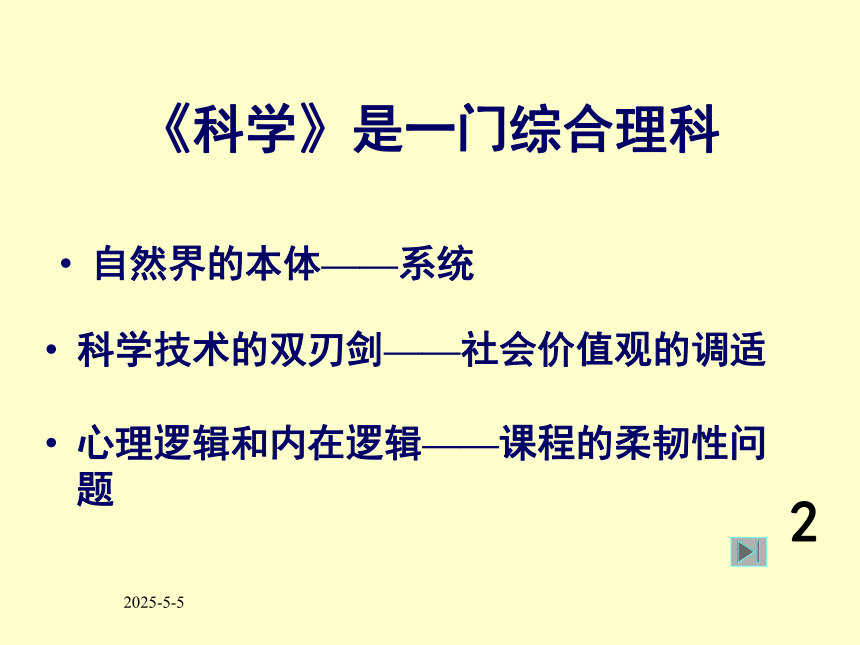 《科学》是一门综合理科

• 自然界的本体——系统

• 科学技术的双刃剑——社会价值观的调适

• 心理逻辑和内在逻辑——课程的柔韧性问题

2

2025-5-5